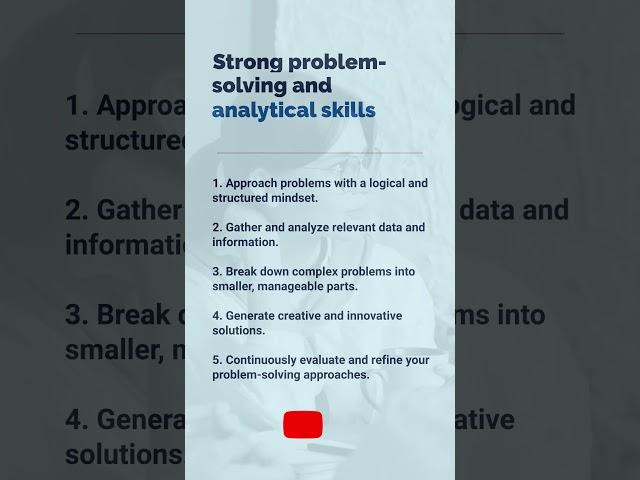 Strong problem-solving and analytical skills

1. Approach problems with a logical and structured mindset.

2. Gather and analyze relevant data and information.

3. Break down complex problems into smaller, manageable parts.

4. Generate creative and innovative solutions.

5. Continuously evaluate and refine your problem-solving approaches.